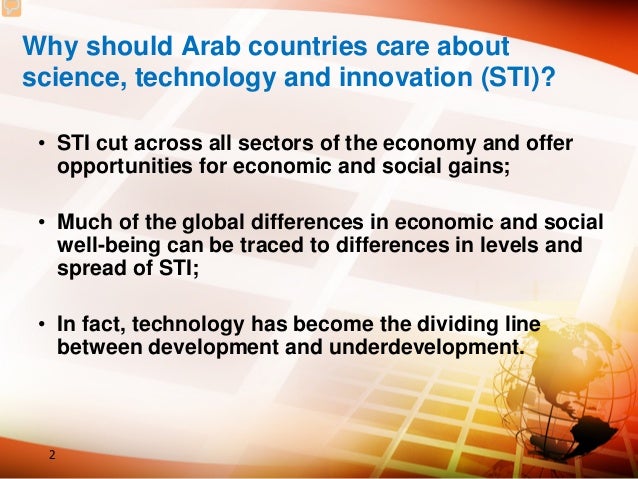 Why should Arab countries care about science, technology and innovation (STI)?

• STI cut across all sectors of the economy and offer opportunities for economic and social gains;

• Much of the global differences in economic and social well-being can be traced to differences in levels and spread of STI;

• In fact, technology has become the dividing line between development and underdevelopment.

2